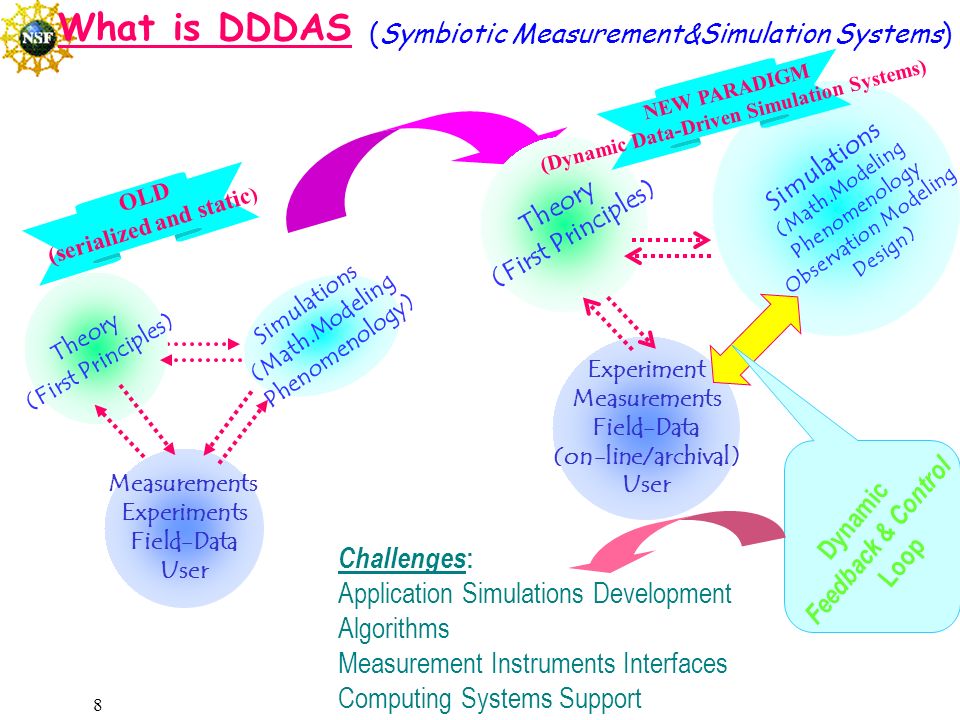 NSF

What is DDDAS (Symbiotic Measurement&Simulation Systems)

OLD
(serialized and static)

Theory
(First Principles)

Simulations
(Math.Modeling
Phenomenology)

Measurements
Experiments
Field-Data
User

NEW PARADIGM
(Dynamic Data-Driven Simulation Systems)

Theory
(First Principles)

Simulations
(Math.Modeling
Phenomenology
Observation Modeling
Design)

Experiment
Measurements
Field-Data
(on-line/archival)
User

Dynamic
Feedback & Control
Loop

Challenges:
Application Simulations Development
Algorithms
Measurement Instruments Interfaces
Computing Systems Support

8